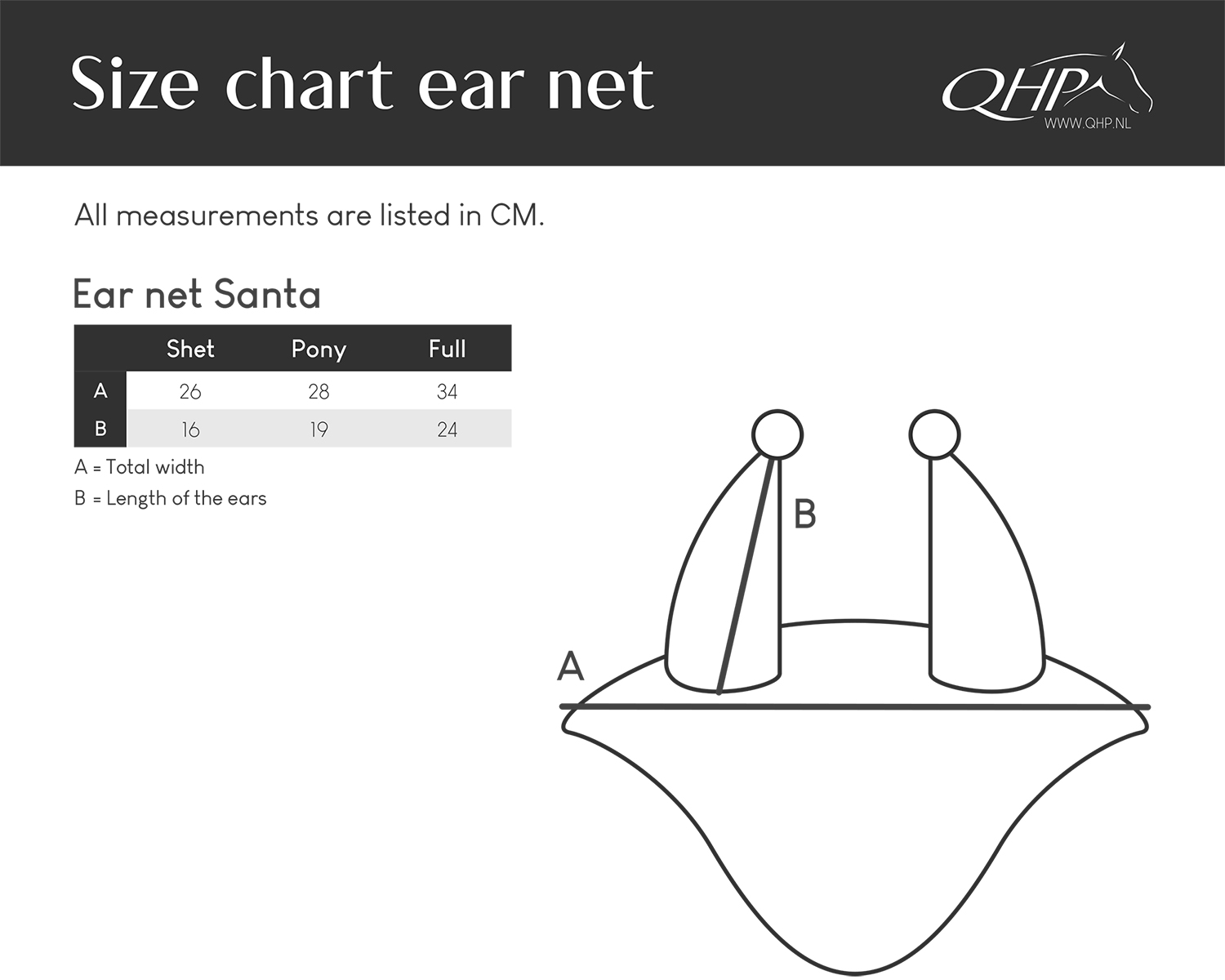 Size chart ear net

QHP
WWW.QHP.NL

All measurements are listed in CM.

Ear net Santa

| | Shet | Pony | Full |
|---|---|---|---|
| A | 26 | 28 | 34 |
| B | 16 | 19 | 24 |

A = Total width
B = Length of the ears

B

A